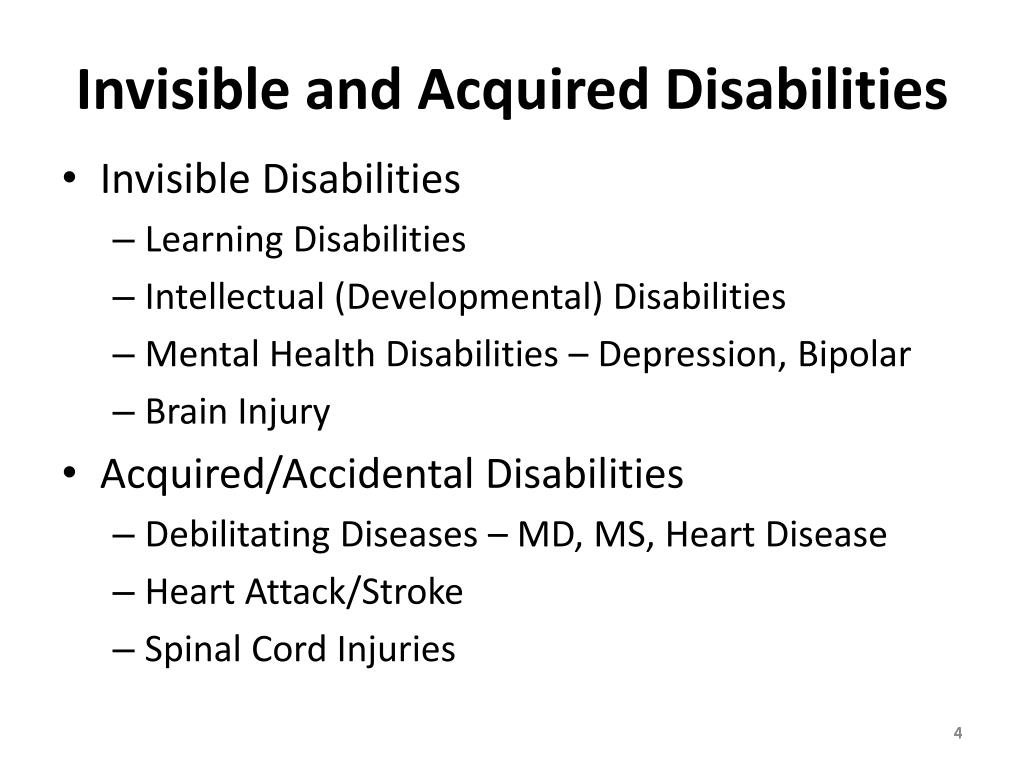 Invisible and Acquired Disabilities

• Invisible Disabilities
– Learning Disabilities
– Intellectual (Developmental) Disabilities
– Mental Health Disabilities – Depression, Bipolar
– Brain Injury

• Acquired/Accidental Disabilities
– Debilitating Diseases – MD, MS, Heart Disease
– Heart Attack/Stroke
– Spinal Cord Injuries

4